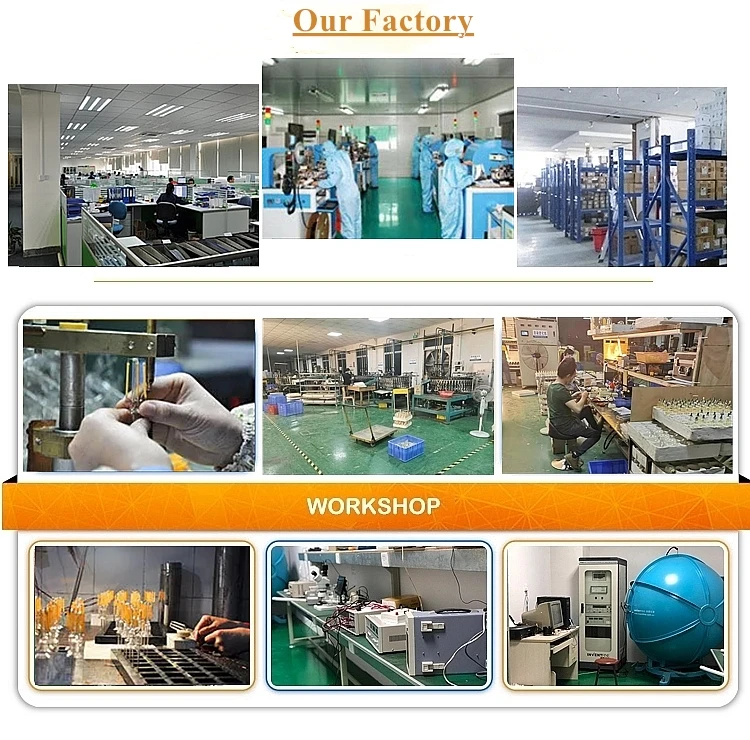 Our Factory

WORKSHOP